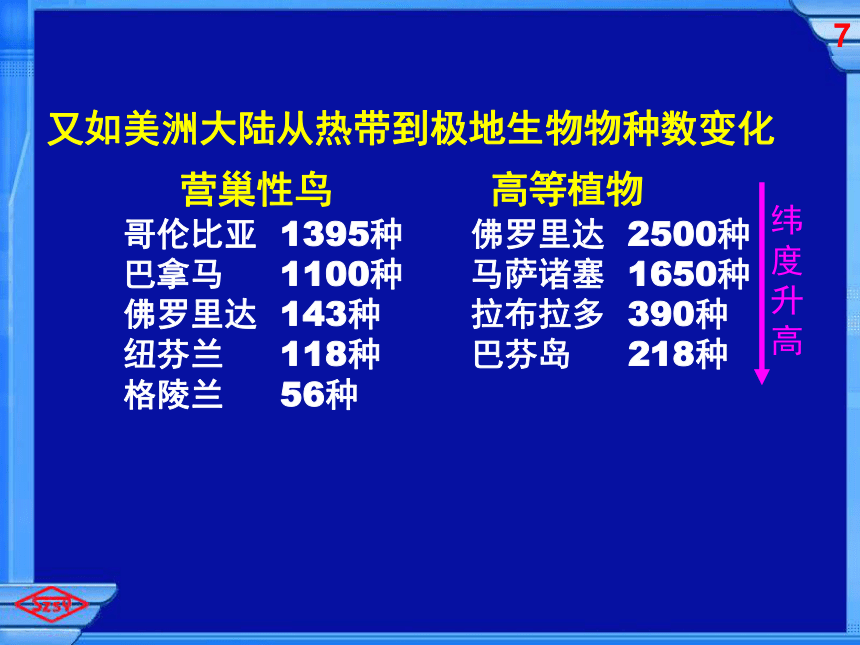 7

又如美洲大陆从热带到极地生物物种数变化

营巢性鸟

哥伦比亚 1395种
巴拿马 1100种
佛罗里达 143种
纽芬兰 118种
格陵兰 56种

高等植物

佛罗里达 2500种
马萨诸塞 1650种
拉布拉多 390种
巴芬岛 218种

纬度升高

SZSY